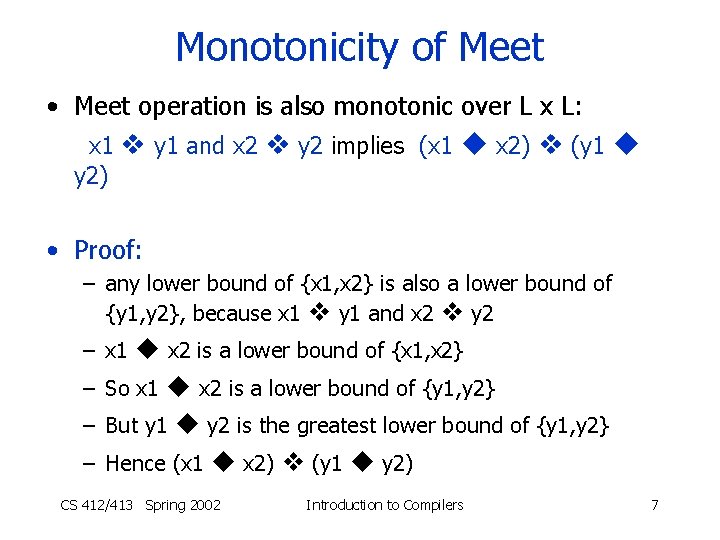 Monotonicity of Meet

• Meet operation is also monotonic over L x L:

x1 ❖ y1 and x2 ❖ y2 implies (x1 ◆ x2) ❖ (y1 ◆ y2)

• Proof:

– any lower bound of {x1,x2} is also a lower bound of {y1,y2}, because x1 ❖ y1 and x2 ❖ y2

– x1 ◆ x2 is a lower bound of {x1,x2}

– So x1 ◆ x2 is a lower bound of {y1,y2}

– But y1 ◆ y2 is the greatest lower bound of {y1,y2}

– Hence (x1 ◆ x2) ❖ (y1 ◆ y2)

CS 412/413 Spring 2002 Introduction to Compilers 7